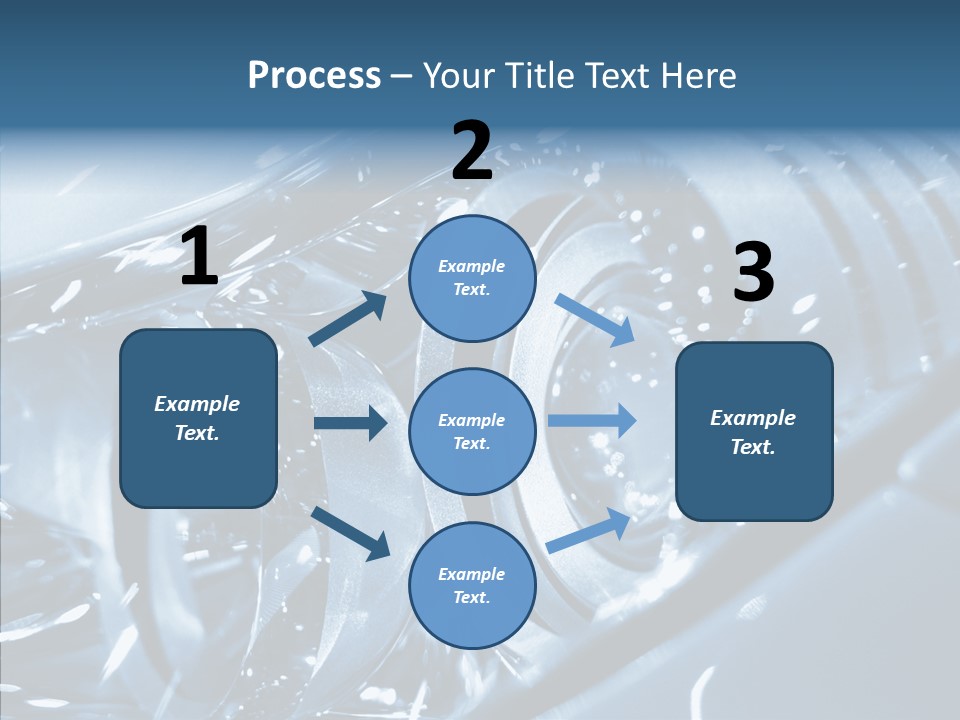 Process – Your Title Text Here

1

Example Text.

2

Example Text.

Example Text.

Example Text.

3

Example Text.